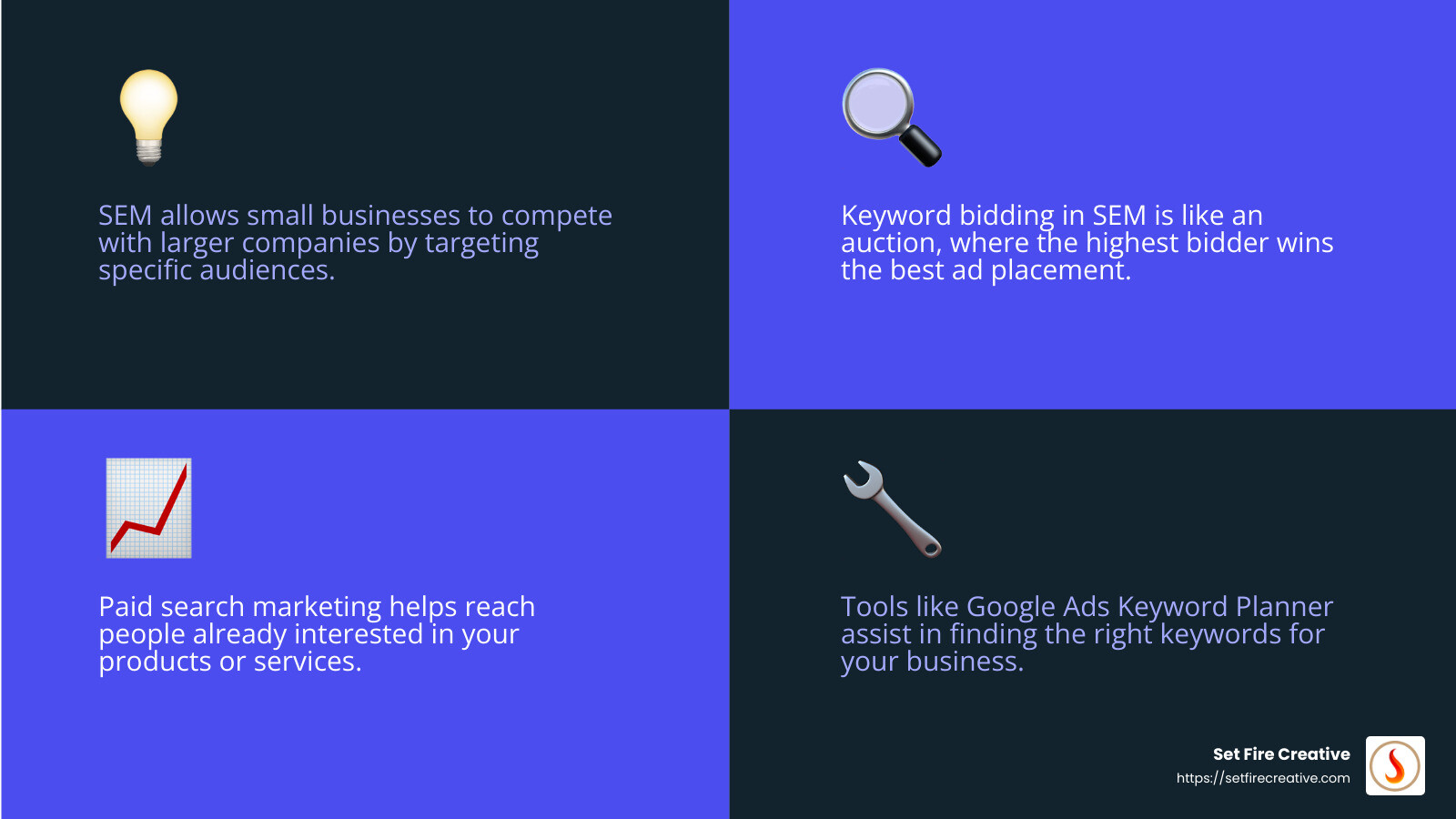 SEM allows small businesses to compete with larger companies by targeting specific audiences.

Keyword bidding in SEM is like an auction, where the highest bidder wins the best ad placement.

Paid search marketing helps reach people already interested in your products or services.

Tools like Google Ads Keyword Planner assist in finding the right keywords for your business.

Set Fire Creative
https://setfirecreative.com